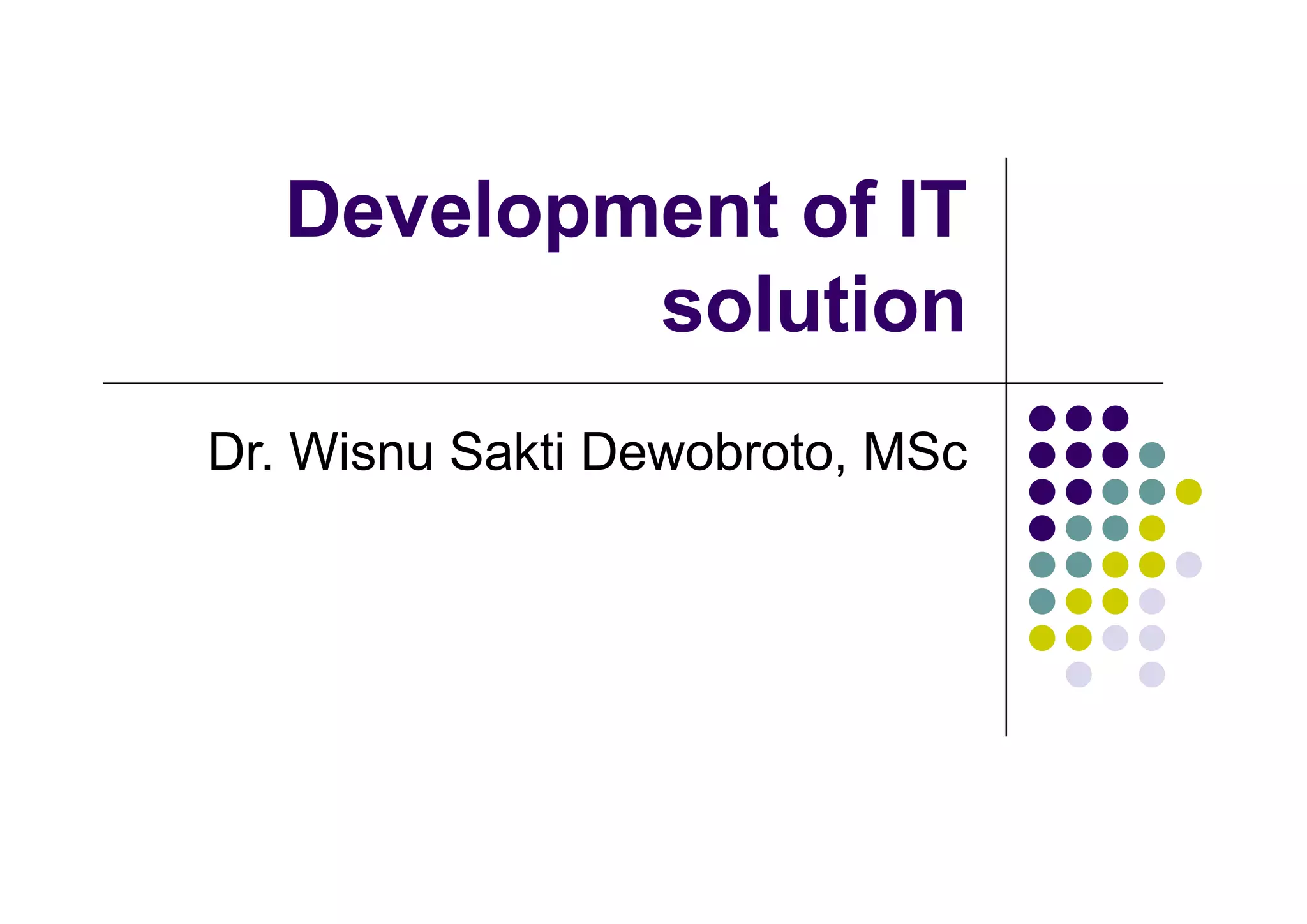 Development of IT solution

Dr. Wisnu Sakti Dewobroto, MSc